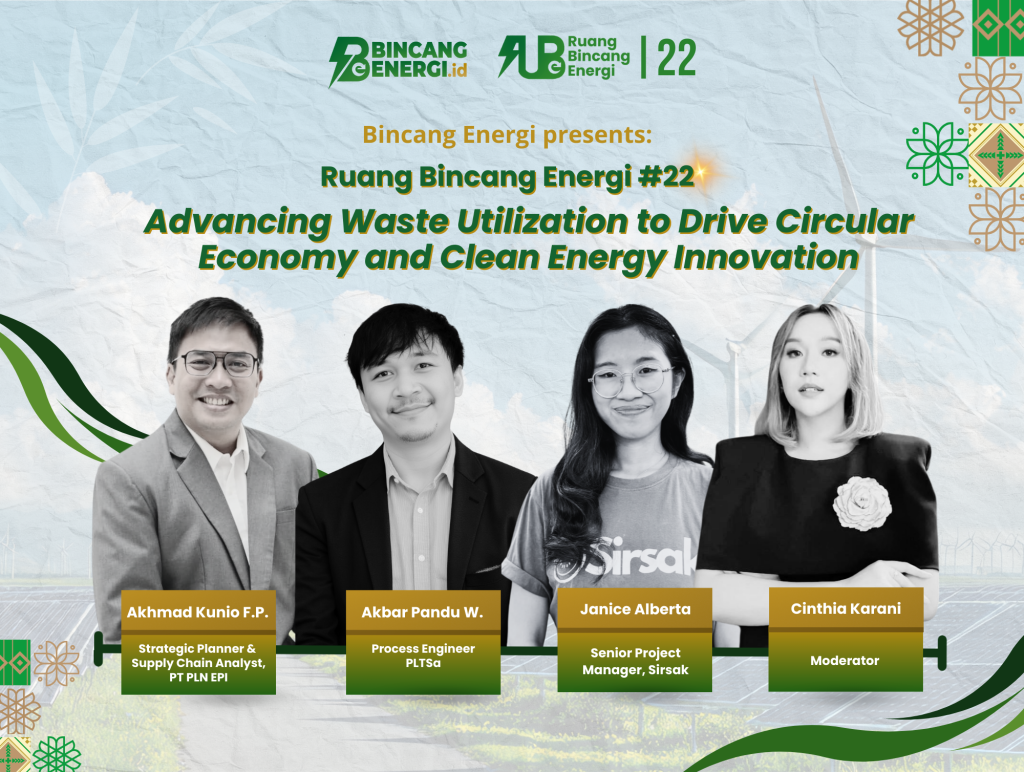 BINCANG ENERGI.id

Ruang Bincang Energi | 22

Bincang Energi presents:

Ruang Bincang Energi #22

Advancing Waste Utilization to Drive Circular Economy and Clean Energy Innovation

Sirsak

Akhmad Kunio F.P.

Strategic Planner & Supply Chain Analyst, PT PLN EPI

Akbar Pandu W.

Process Engineer PLTSa

Janice Alberta

Senior Project Manager, Sirsak

Cinthia Karani

Moderator